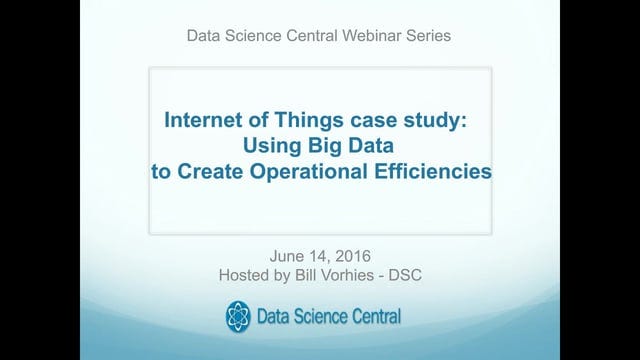 Data Science Central Webinar Series

Internet of Things case study:
Using Big Data
to Create Operational Efficiencies

June 14, 2016
Hosted by Bill Vorhies - DSC

Data Science Central